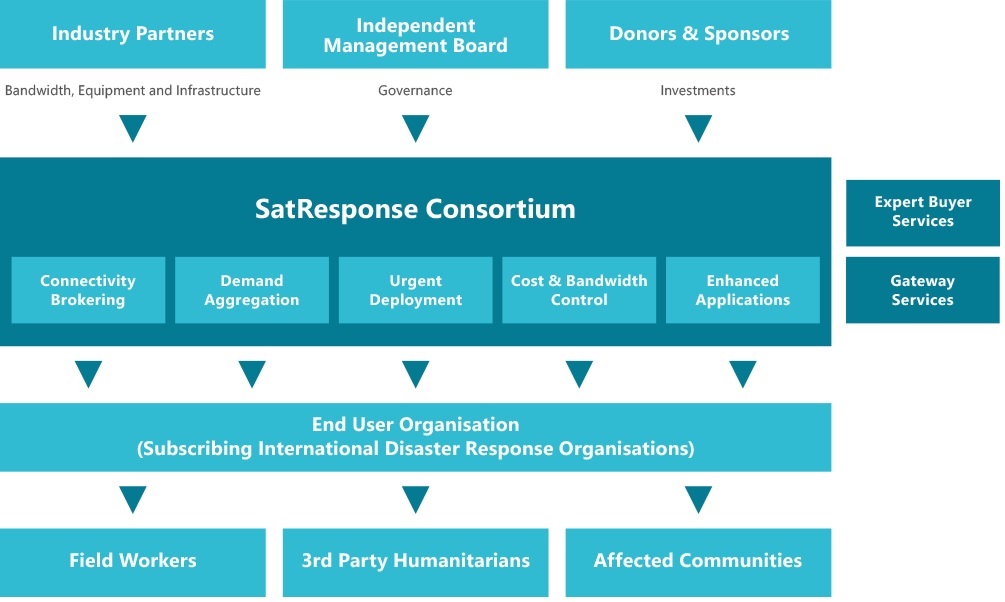 Industry Partners

Independent Management Board

Donors & Sponsors

Bandwidth, Equipment and Infrastructure

Governance

Investments

SatResponse Consortium

Connectivity Brokering

Demand Aggregation

Urgent Deployment

Cost & Bandwidth Control

Enhanced Applications

Expert Buyer Services

Gateway Services

End User Organisation
(Subscribing International Disaster Response Organisations)

Field Workers

3rd Party Humanitarians

Affected Communities